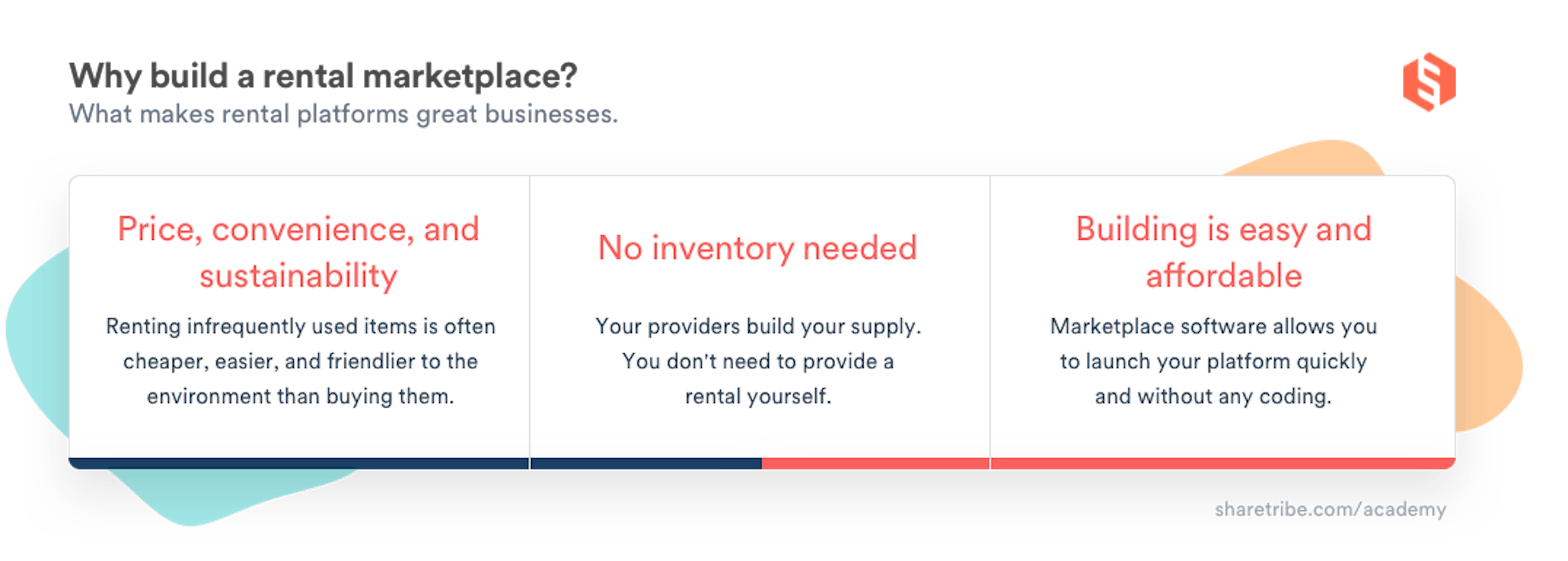 Why build a rental marketplace?
What makes rental platforms great businesses.

Price, convenience, and sustainability

Renting infrequently used items is often cheaper, easier, and friendlier to the environment than buying them.

No inventory needed

Your providers build your supply. You don't need to provide a rental yourself.

Building is easy and affordable

Marketplace software allows you to launch your platform quickly and without any coding.

sharetribe.com/academy